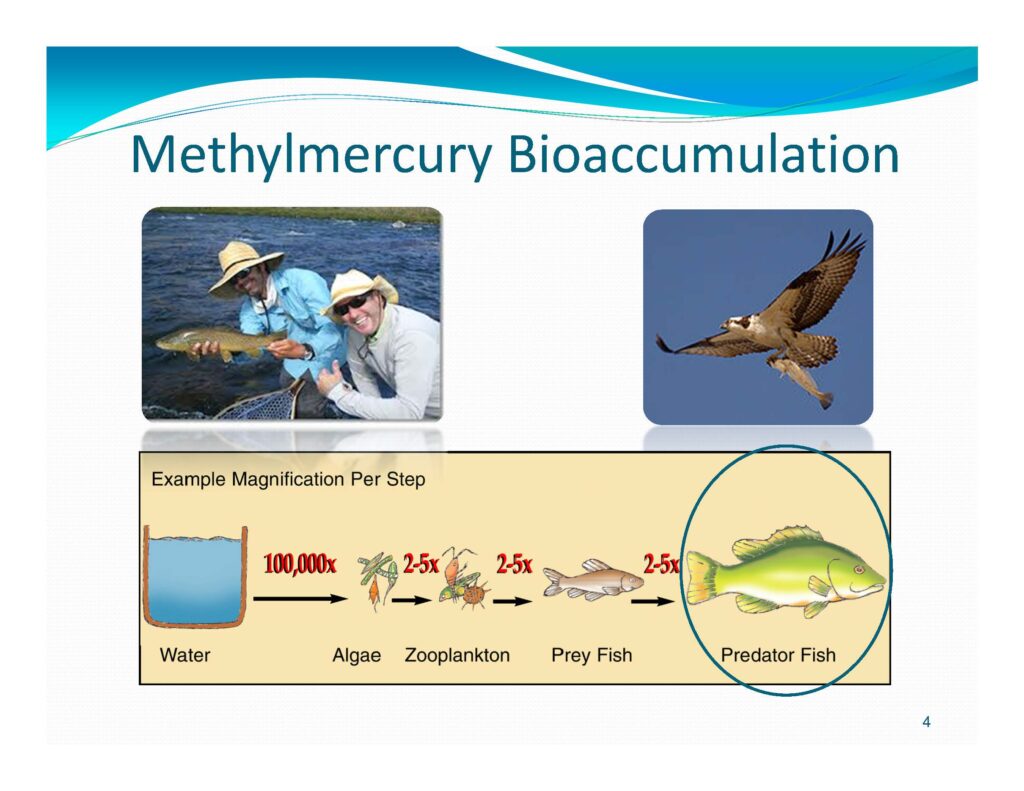 Methylmercury Bioaccumulation

Example Magnification Per Step

100,000x

2-5x

2-5x

2-5x

Water

Algae

Zooplankton

Prey Fish

Predator Fish

4